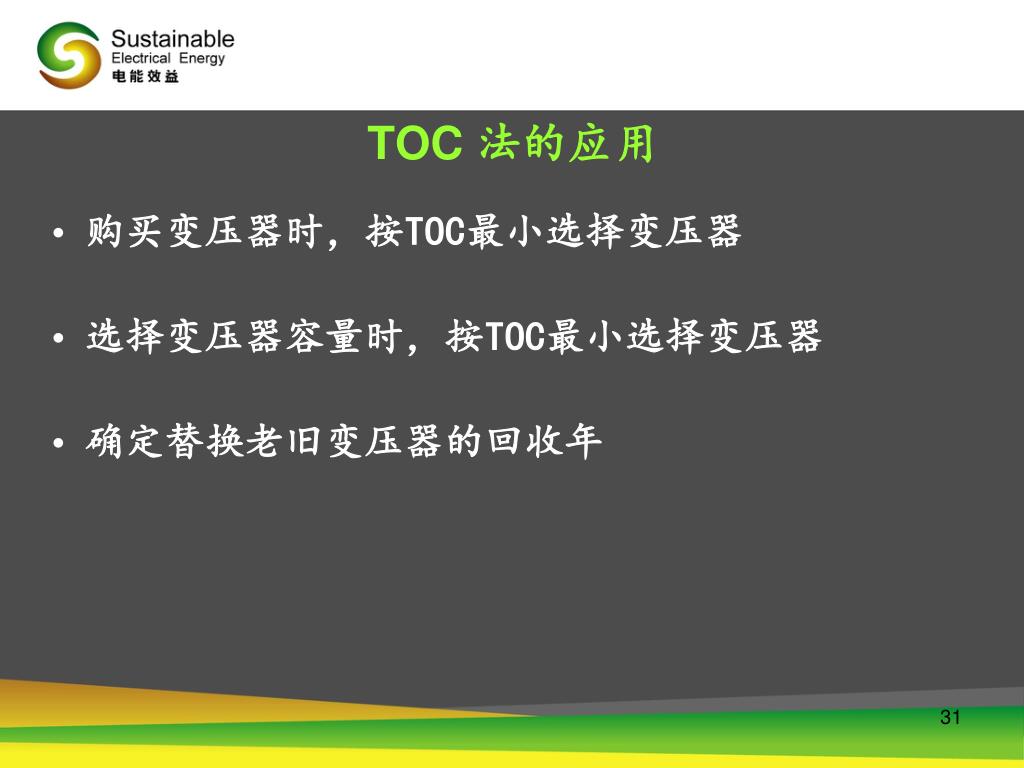 Sustainable
Electrical Energy
电能效益

TOC 法的应用

• 购买变压器时，按TOC最小选择变压器

• 选择变压器容量时，按TOC最小选择变压器

• 确定替换老旧变压器的回收年

31